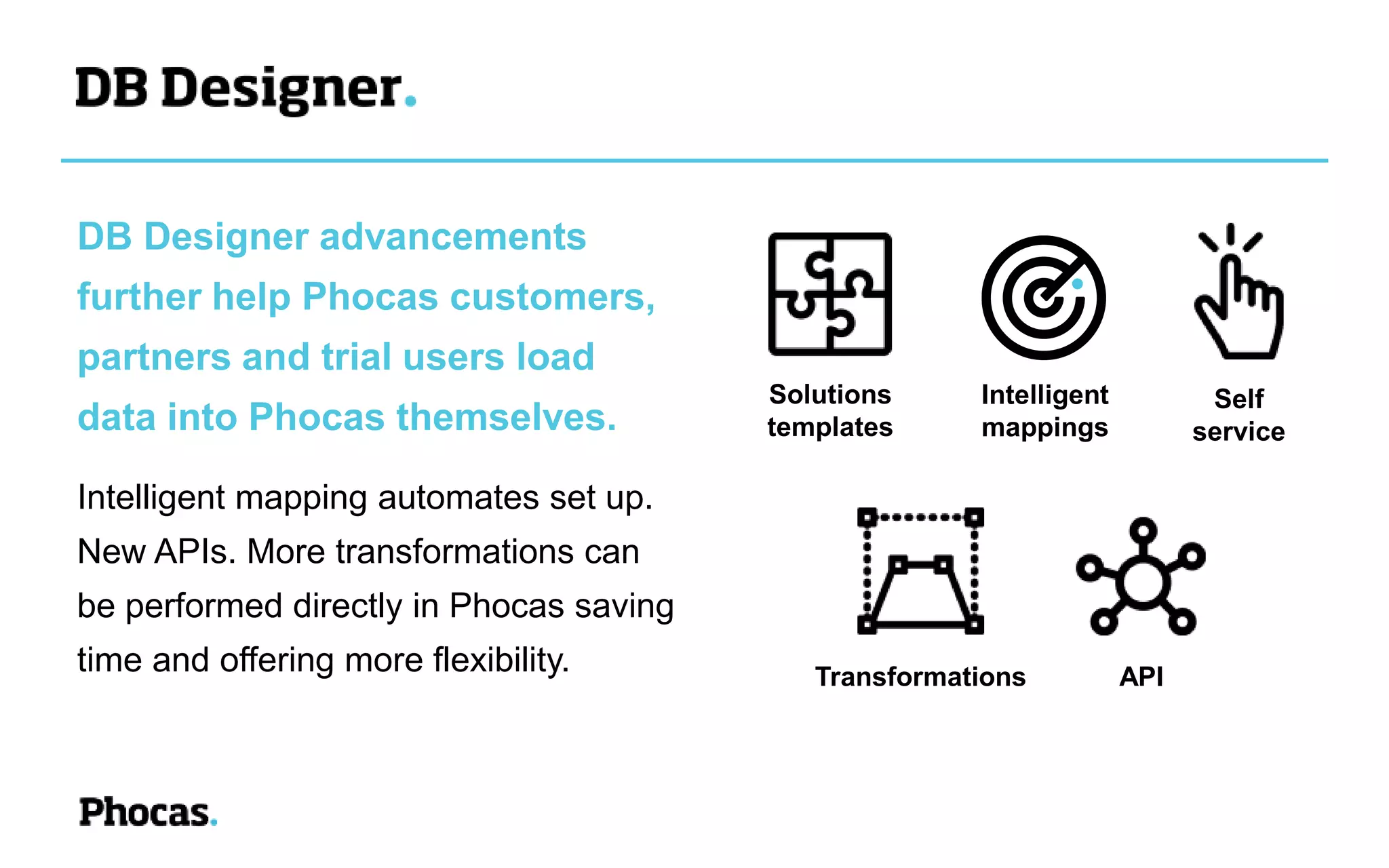 DB Designer.

DB Designer advancements further help Phocas customers, partners and trial users load data into Phocas themselves.

Intelligent mapping automates set up. New APIs. More transformations can be performed directly in Phocas saving time and offering more flexibility.

Solutions templates

Intelligent mappings

Self service

Transformations

API

Phocas.